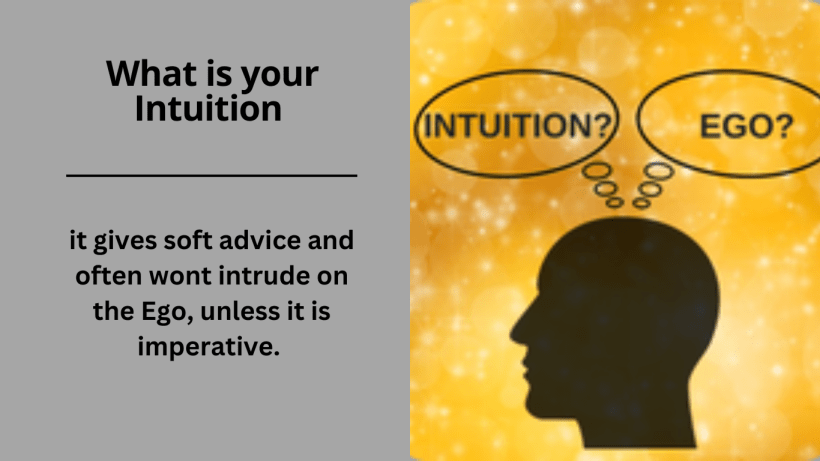 What is your Intuition

it gives soft advice and often wont intrude on the Ego, unless it is imperative.

INTUITION?

EGO?